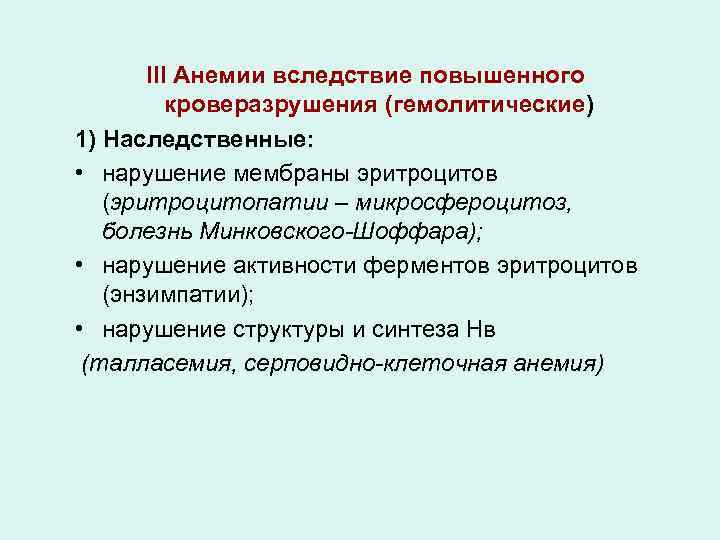 III Анемии вследствие повышенного кроверазрушения (гемолитические)

1) Наследственные:

• нарушение мембраны эритроцитов (эритроцитопатии – микросфероцитоз, болезнь Минковского-Шоффара);

• нарушение активности ферментов эритроцитов (энзимпатии);

• нарушение структуры и синтеза Нв

(талласемия, серповидно-клеточная анемия)